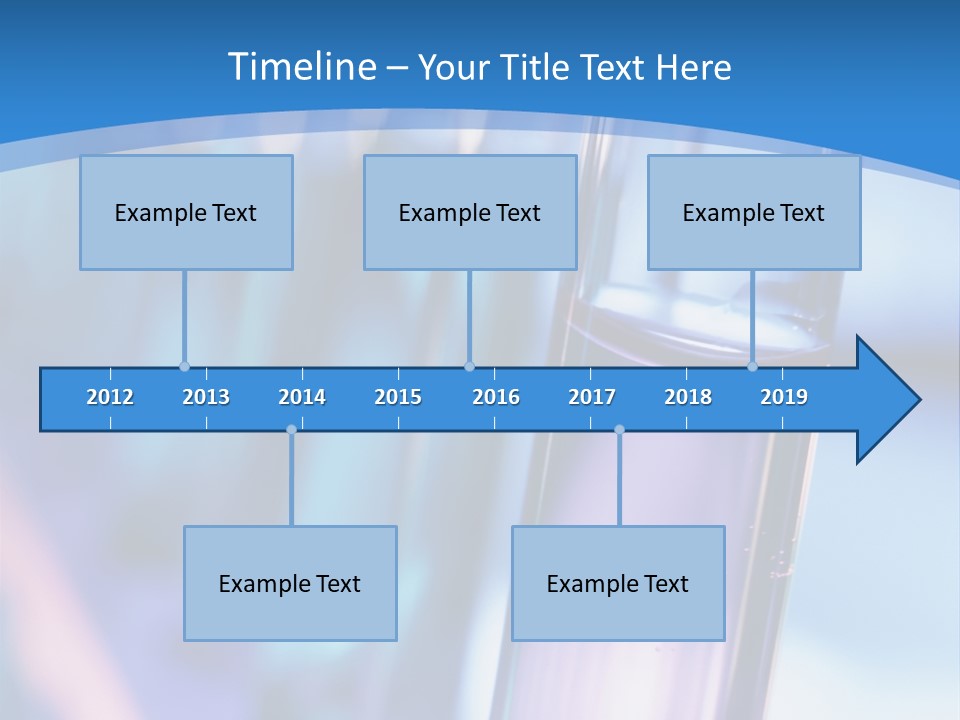 Timeline – Your Title Text Here

Example Text

Example Text

Example Text

2012 2013 2014 2015 2016 2017 2018 2019

Example Text

Example Text